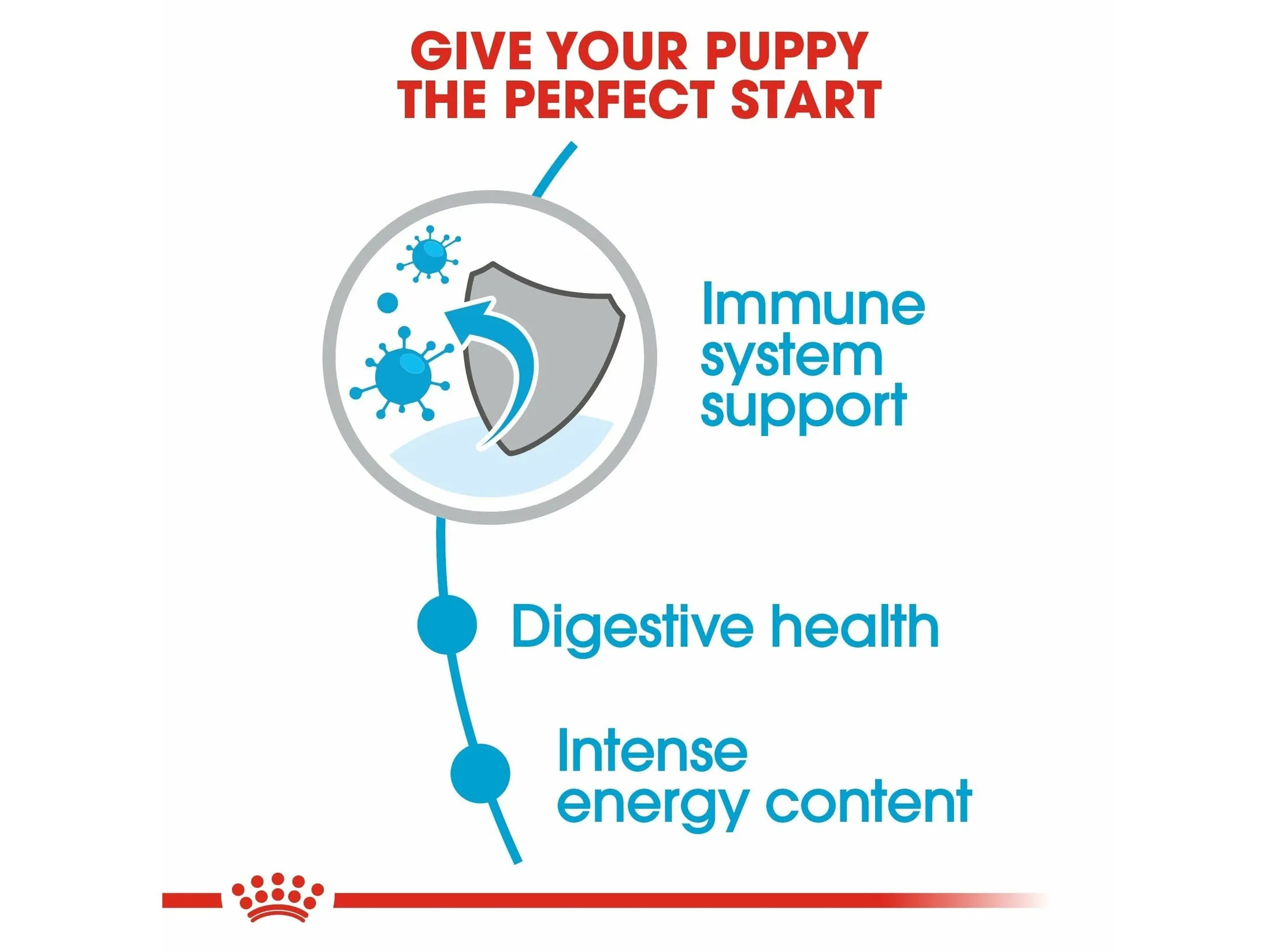 GIVE YOUR PUPPY THE PERFECT START

Immune system support

Digestive health

Intense energy content